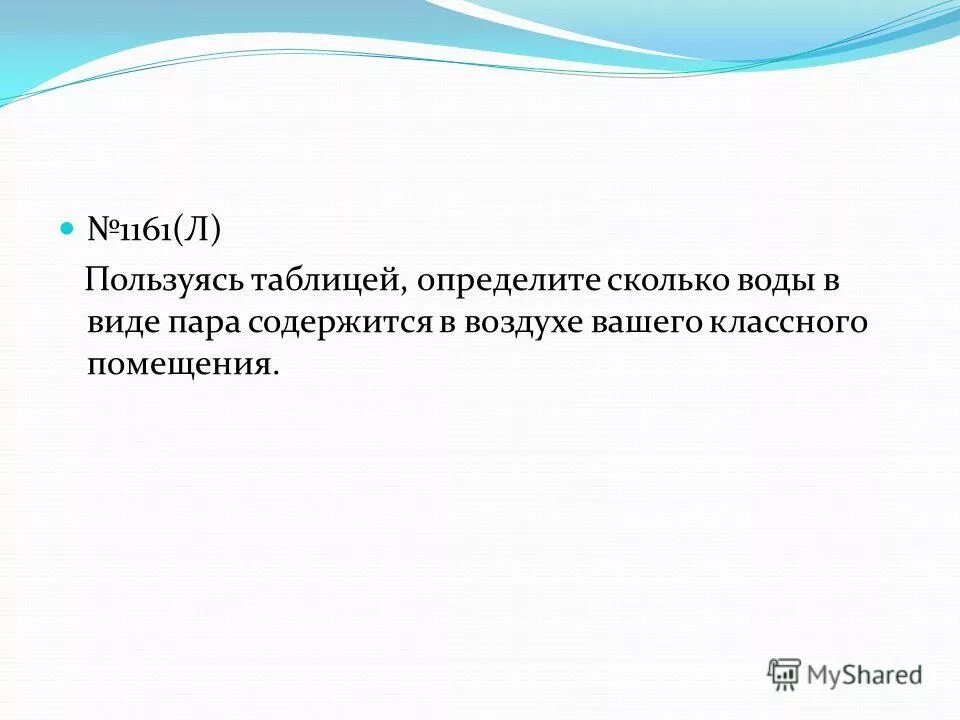 №1161(Л)

Пользуясь таблицей, определите сколько воды в виде пара содержится в воздухе вашего классного помещения.

MyShared